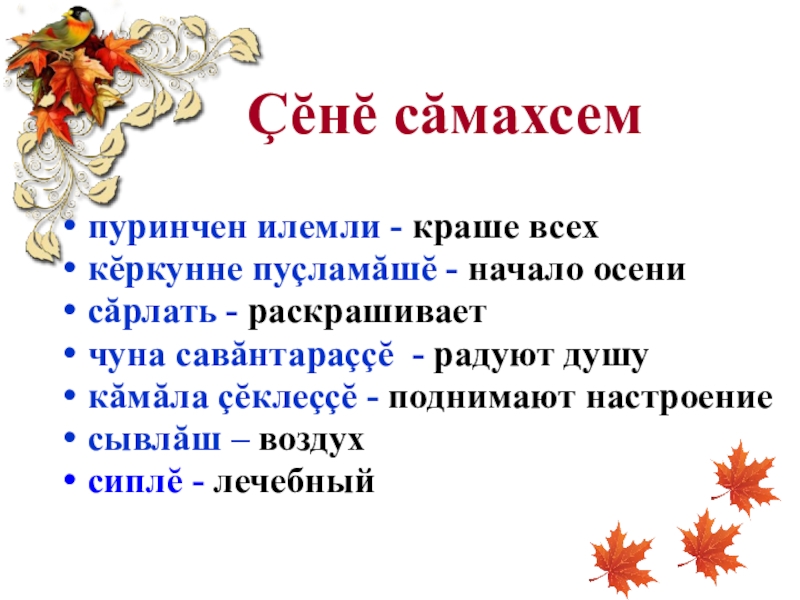 Çĕнĕ сăмахсем

• пуринчен илемли - краше всех
• кĕркунне пуçламăшĕ - начало осени
• сăрлать - раскрашивает
• чуна савăнтараççĕ - радуют душу
• кăмăла çĕклеççĕ - поднимают настроение
• сывлăш – воздух
• сиплĕ - лечебный